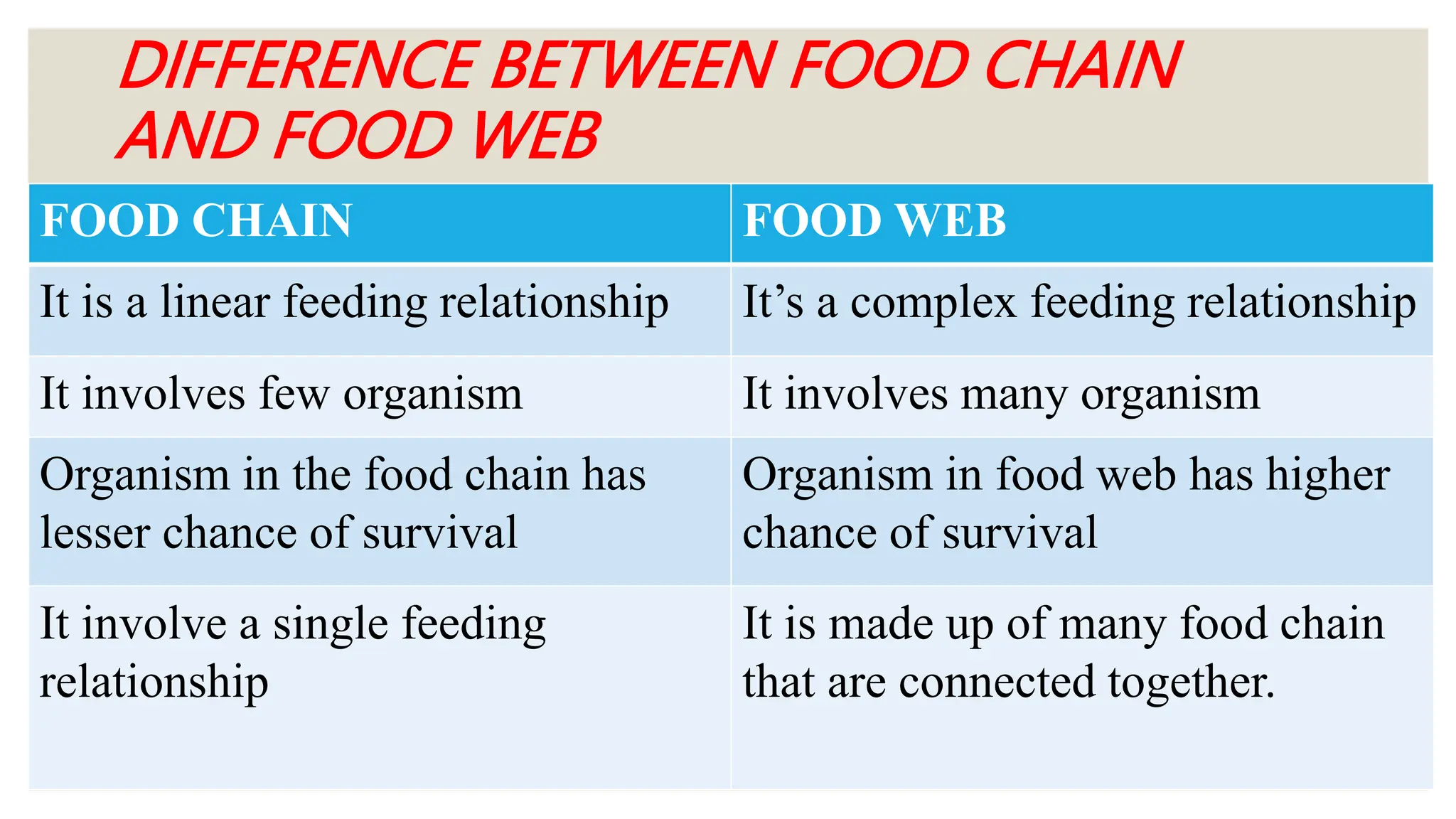 DIFFERENCE BETWEEN FOOD CHAIN AND FOOD WEB

| FOOD CHAIN | FOOD WEB |
|---|---|
| It is a linear feeding relationship | It’s a complex feeding relationship |
| It involves few organism | It involves many organism |
| Organism in the food chain has lesser chance of survival | Organism in food web has higher chance of survival |
| It involve a single feeding relationship | It is made up of many food chain that are connected together. |